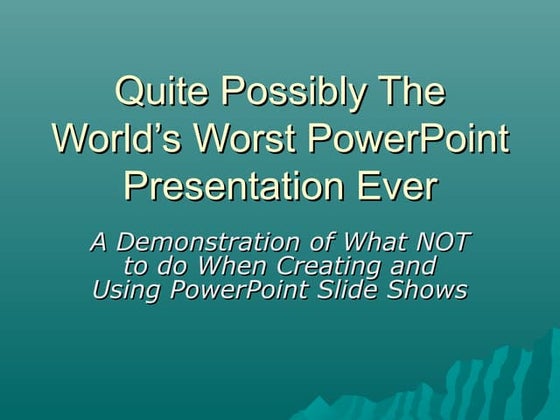 Quite Possibly The World’s Worst PowerPoint Presentation Ever

A Demonstration of What NOT to do When Creating and Using PowerPoint Slide Shows